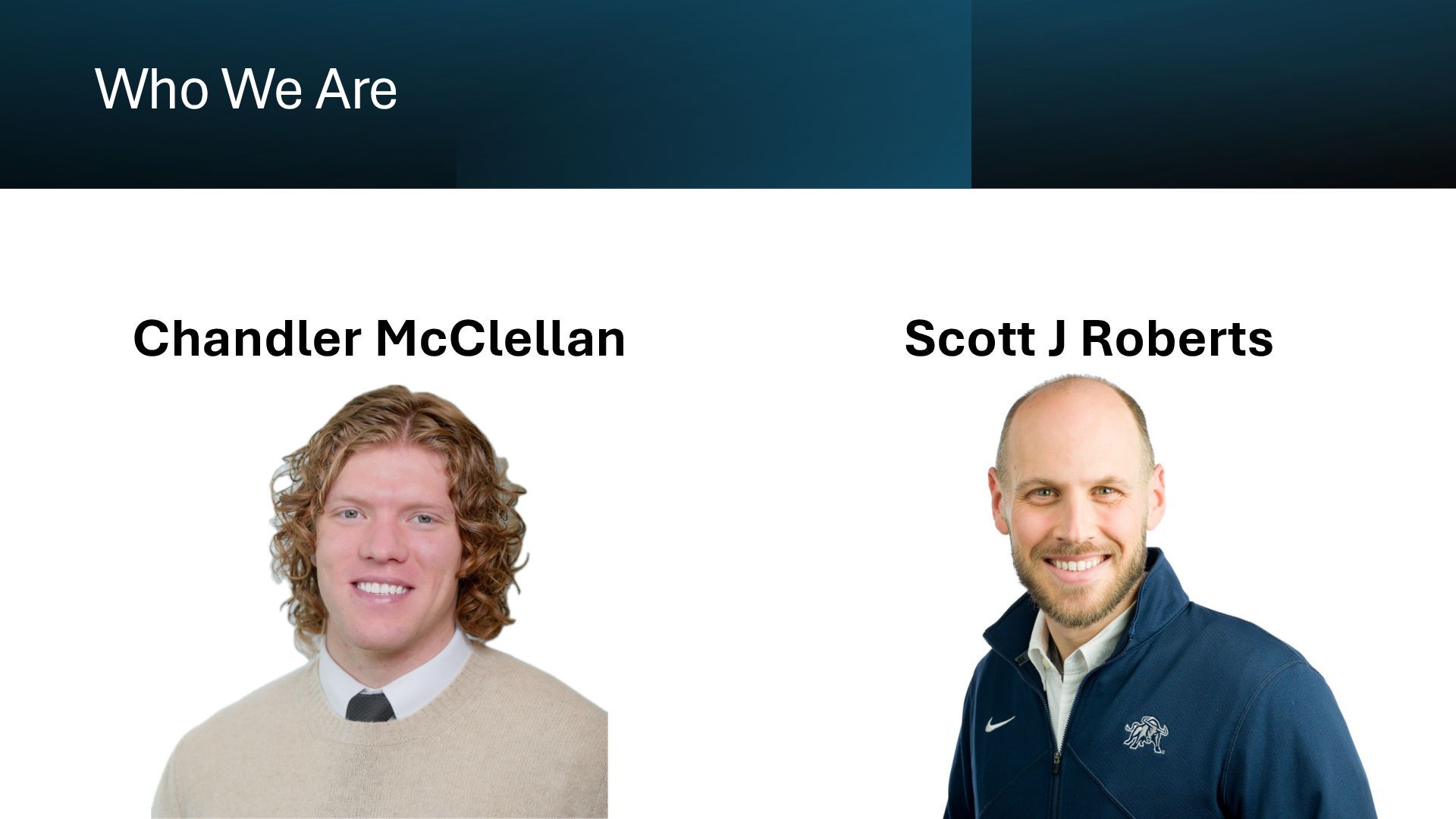 Who We Are

Chandler McClellan

Scott J Roberts